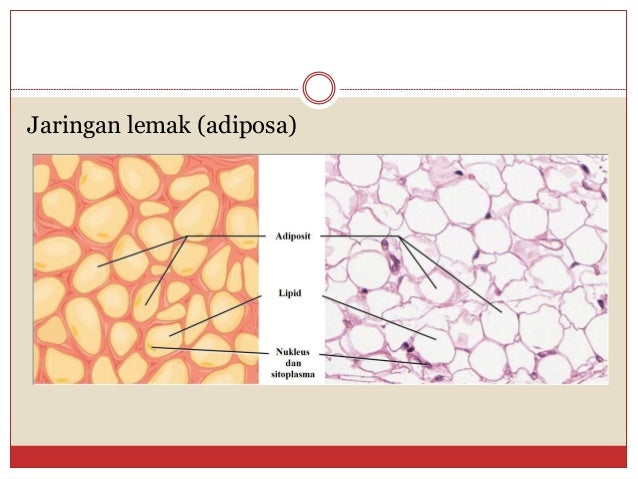 Jaringan lemak (adiposa)

Adiposit

Lipid

Nukleus dan sitoplasma